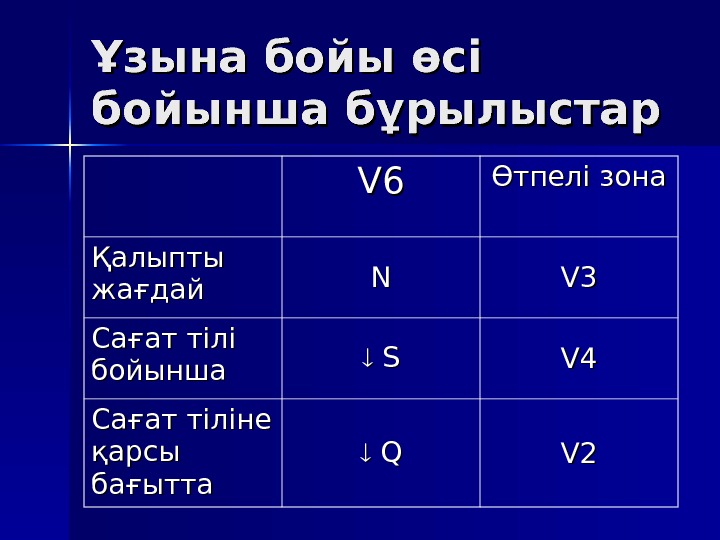 Ұзына бойы өсі бойынша бұрылыстар

| | V6 | Өтпелі зона |
|---|---|---|
| Қалыпты жағдай | N | V3 |
| Сағат тілі бойынша | ↓ S | V4 |
| Сағат тіліне қарсы бағытта | ↓ Q | V2 |